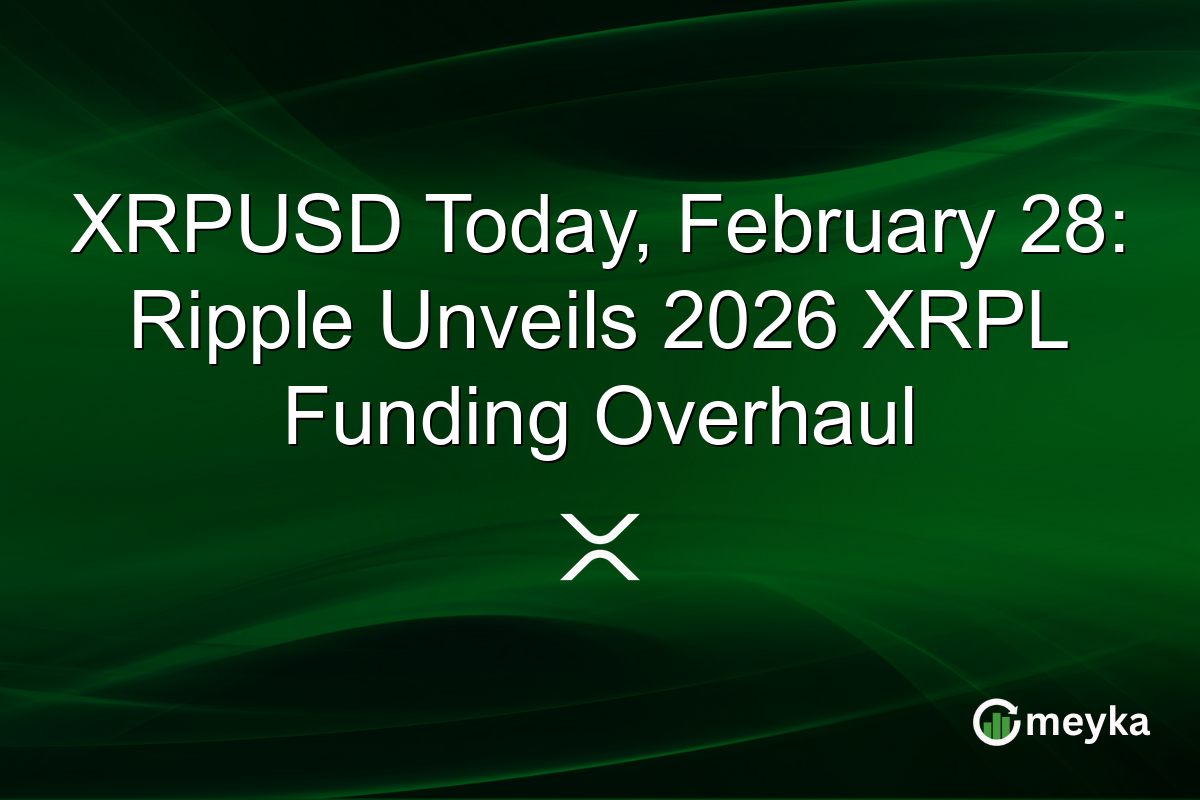 XRPUSD Today, February 28: Ripple Unveils 2026 XRPL Funding Overhaul

meyka